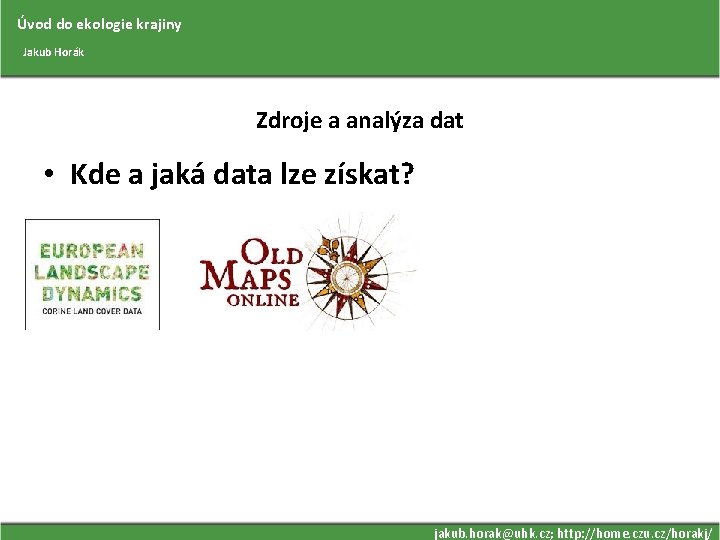 Úvod do ekologie krajiny

Jakub Horák

Zdroje a analýza dat

• Kde a jaká data lze získat?

EUROPEAN LANDSCAPE DYNAMICS
CORINE LAND COVER DATA

OLD MAPS ONLINE

jakub.horak@uhk.cz; http://home.czu.cz/horakj/